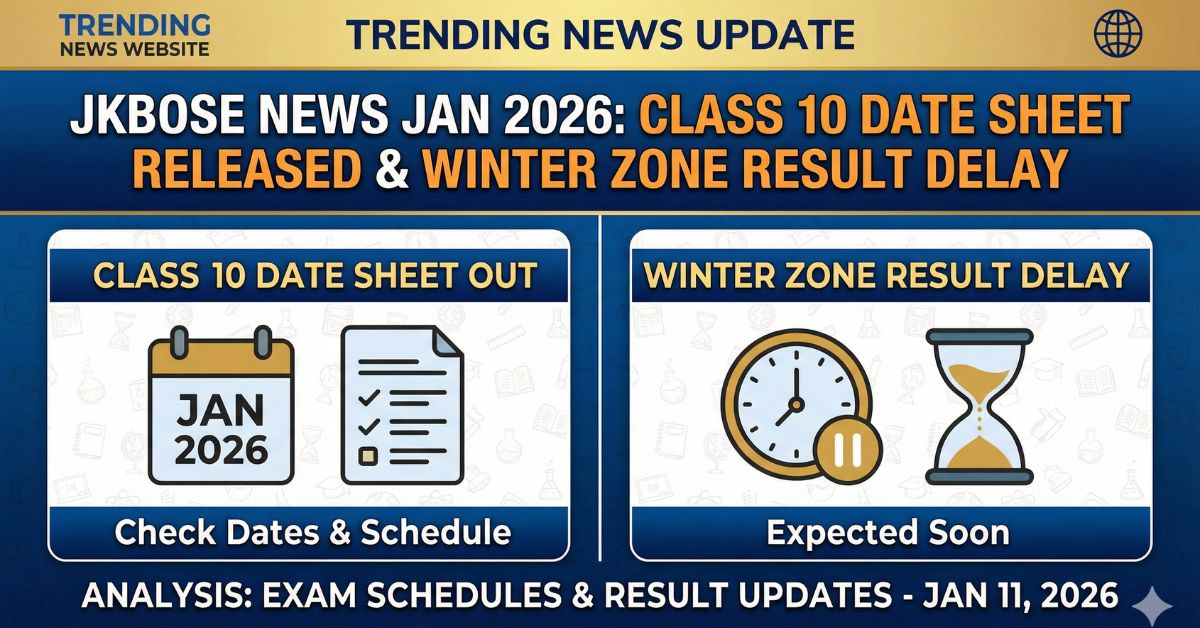 TRENDING NEWS WEBSITE

TRENDING NEWS UPDATE

JKBOSE NEWS JAN 2026: CLASS 10 DATE SHEET RELEASED & WINTER ZONE RESULT DELAY

CLASS 10 DATE SHEET OUT

JAN 2026

Check Dates & Schedule

WINTER ZONE RESULT DELAY

Expected Soon

ANALYSIS: EXAM SCHEDULES & RESULT UPDATES - JAN 11, 2026